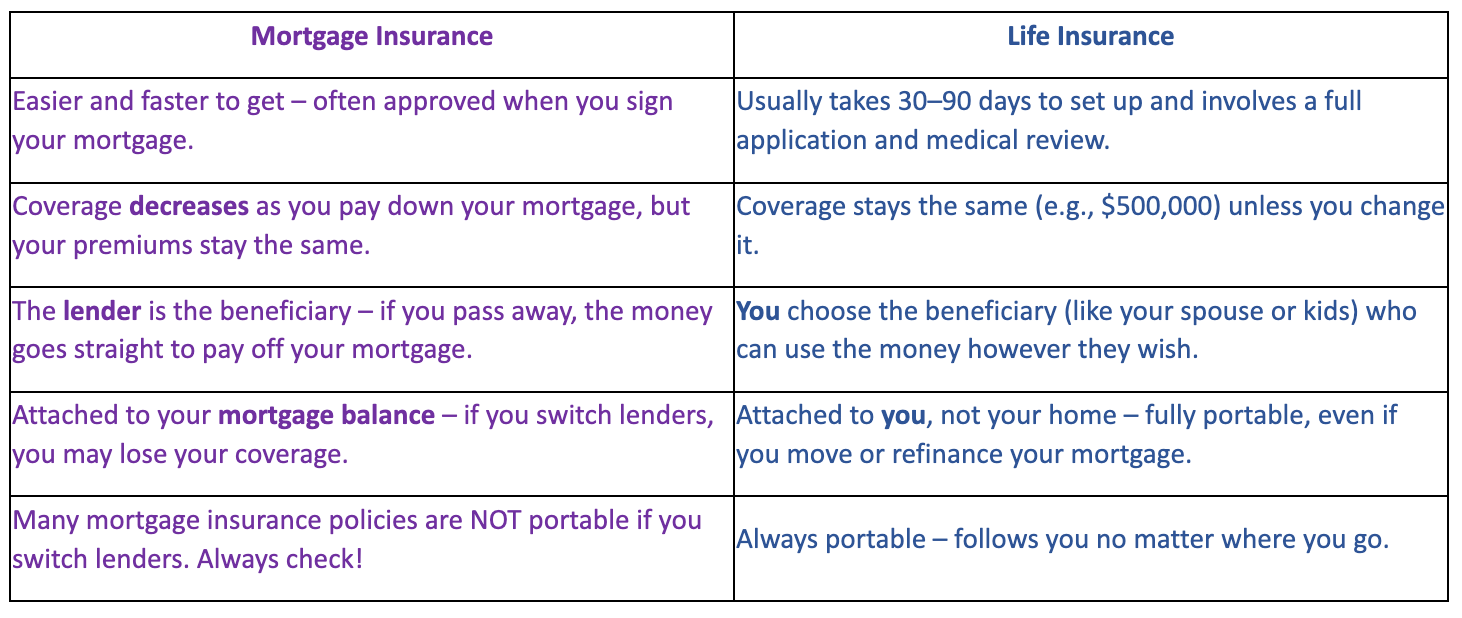 | Mortgage Insurance | Life Insurance |
|---|---|
| Easier and faster to get – often approved when you sign your mortgage. | Usually takes 30–90 days to set up and involves a full application and medical review. |
| Coverage **decreases** as you pay down your mortgage, but your premiums stay the same. | Coverage stays the same (e.g., \$500,000) unless you change it. |
| The **lender** is the beneficiary – if you pass away, the money goes straight to pay off your mortgage. | **You** choose the beneficiary (like your spouse or kids) who can use the money however they wish. |
| Attached to your **mortgage balance** – if you switch lenders, you may lose your coverage. | Attached to **you**, not your home – fully portable, even if you move or refinance your mortgage. |
| Many mortgage insurance policies are NOT portable if you switch lenders. Always check! | Always portable – follows you no matter where you go. |